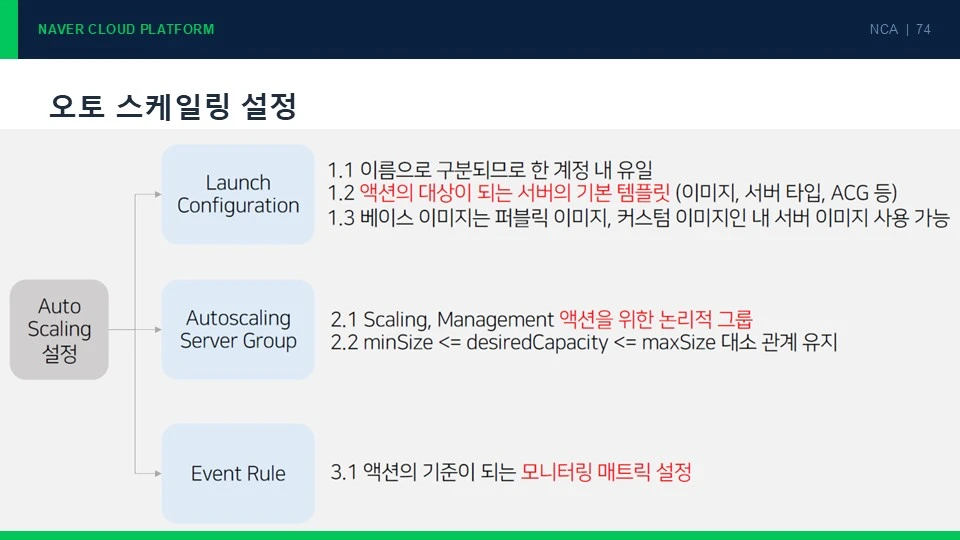 NAVER CLOUD PLATFORM

NCA | 74

오토 스케일링 설정

Auto Scaling 설정

Launch Configuration

1.1 이름으로 구분되므로 한 계정 내 유일
1.2 액션의 대상이 되는 서버의 기본 템플릿 (이미지, 서버 타입, ACG 등)
1.3 베이스 이미지는 퍼블릭 이미지, 커스텀 이미지인 내 서버 이미지 사용 가능

Autoscaling Server Group

2.1 Scaling, Management 액션을 위한 논리적 그룹
2.2 minSize <= desiredCapacity <= maxSize 대소 관계 유지

Event Rule

3.1 액션의 기준이 되는 모니터링 매트릭 설정